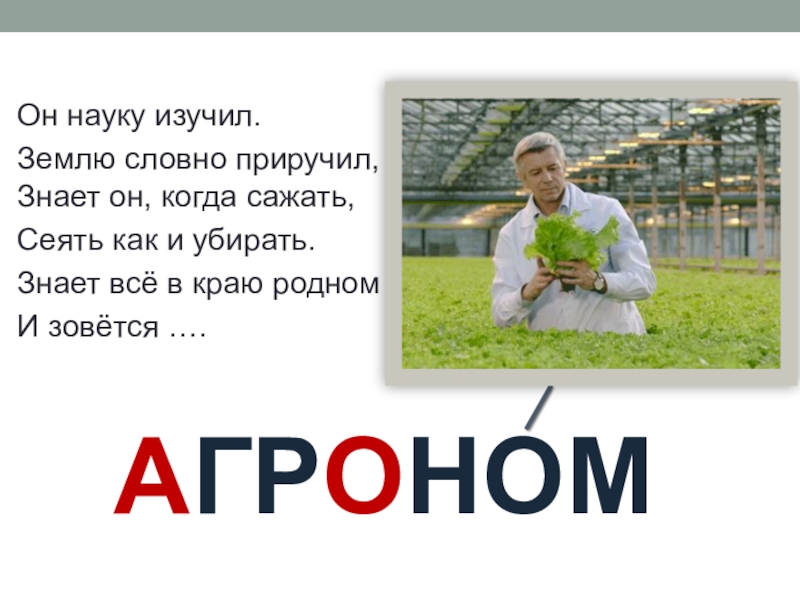 Он науку изучил.
Землю словно приручил,
Знает он, когда сажать,
Сеять как и убирать.
Знает всё в краю родном
И зовётся ….

АГРОНОМ